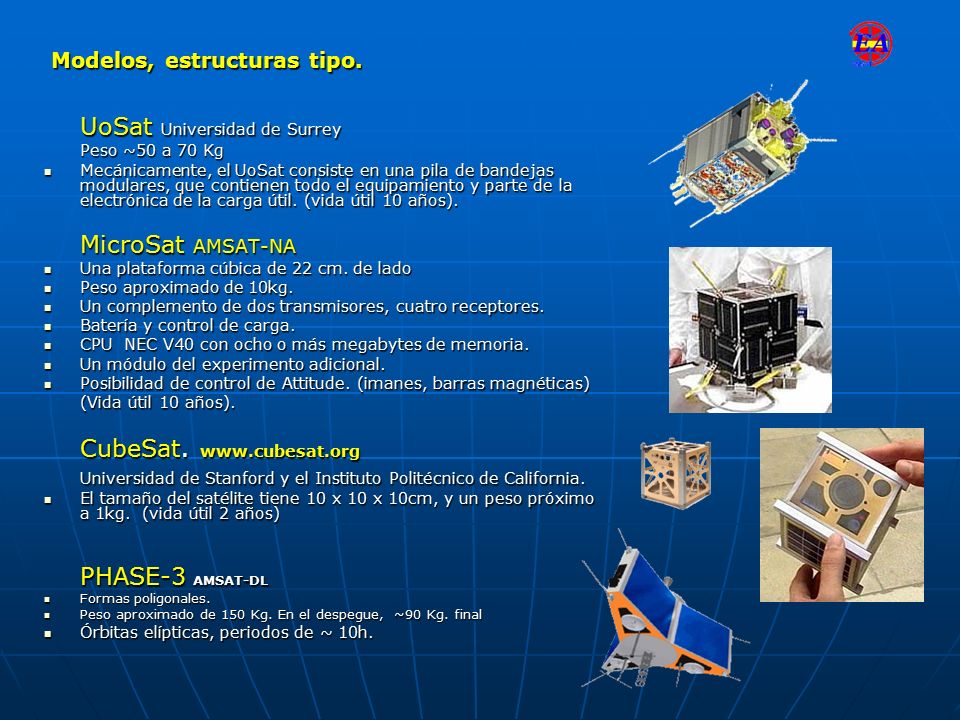 Modelos, estructuras tipo.

EA

UoSat Universidad de Surrey

Peso ~50 a 70 Kg

- Mecánicamente, el UoSat consiste en una pila de bandejas modulares, que contienen todo el equipamiento y parte de la electrónica de la carga útil. (vida útil 10 años).

MicroSat AMSAT-NA

- Una plataforma cúbica de 22 cm. de lado
- Peso aproximado de 10kg.
- Un complemento de dos transmisores, cuatro receptores.
- Batería y control de carga.
- CPU NEC V40 con ocho o más megabytes de memoria.
- Un módulo del experimento adicional.
- Posibilidad de control de Attitude. (imanes, barras magnéticas) (Vida útil 10 años).

CubeSat. www.cubesat.org

Universidad de Stanford y el Instituto Politécnico de California.

- El tamaño del satélite tiene 10 x 10 x 10cm, y un peso próximo a 1kg. (vida útil 2 años)

PHASE-3 AMSAT-DL

- Formas poligonales.
- Peso aproximado de 150 Kg. En el despegue, ~90 Kg. final
- Órbitas elípticas, periodos de ~ 10h.